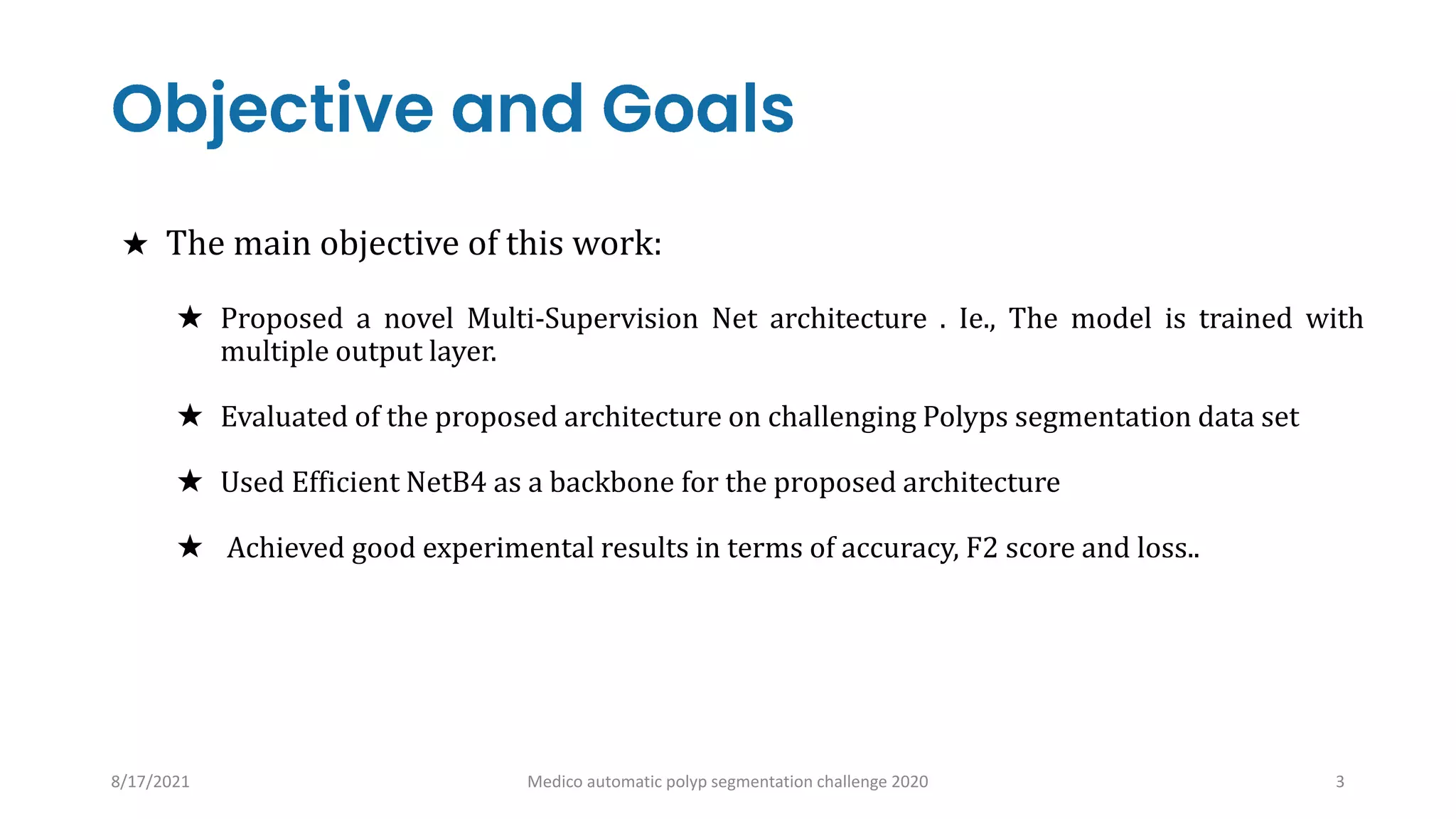 Objective and Goals

★ The main objective of this work:

★ Proposed a novel Multi-Supervision Net architecture . Ie., The model is trained with multiple output layer.

★ Evaluated of the proposed architecture on challenging Polyps segmentation data set

★ Used Efficient NetB4 as a backbone for the proposed architecture

★ Achieved good experimental results in terms of accuracy, F2 score and loss..

8/17/2021

Medico automatic polyp segmentation challenge 2020

3